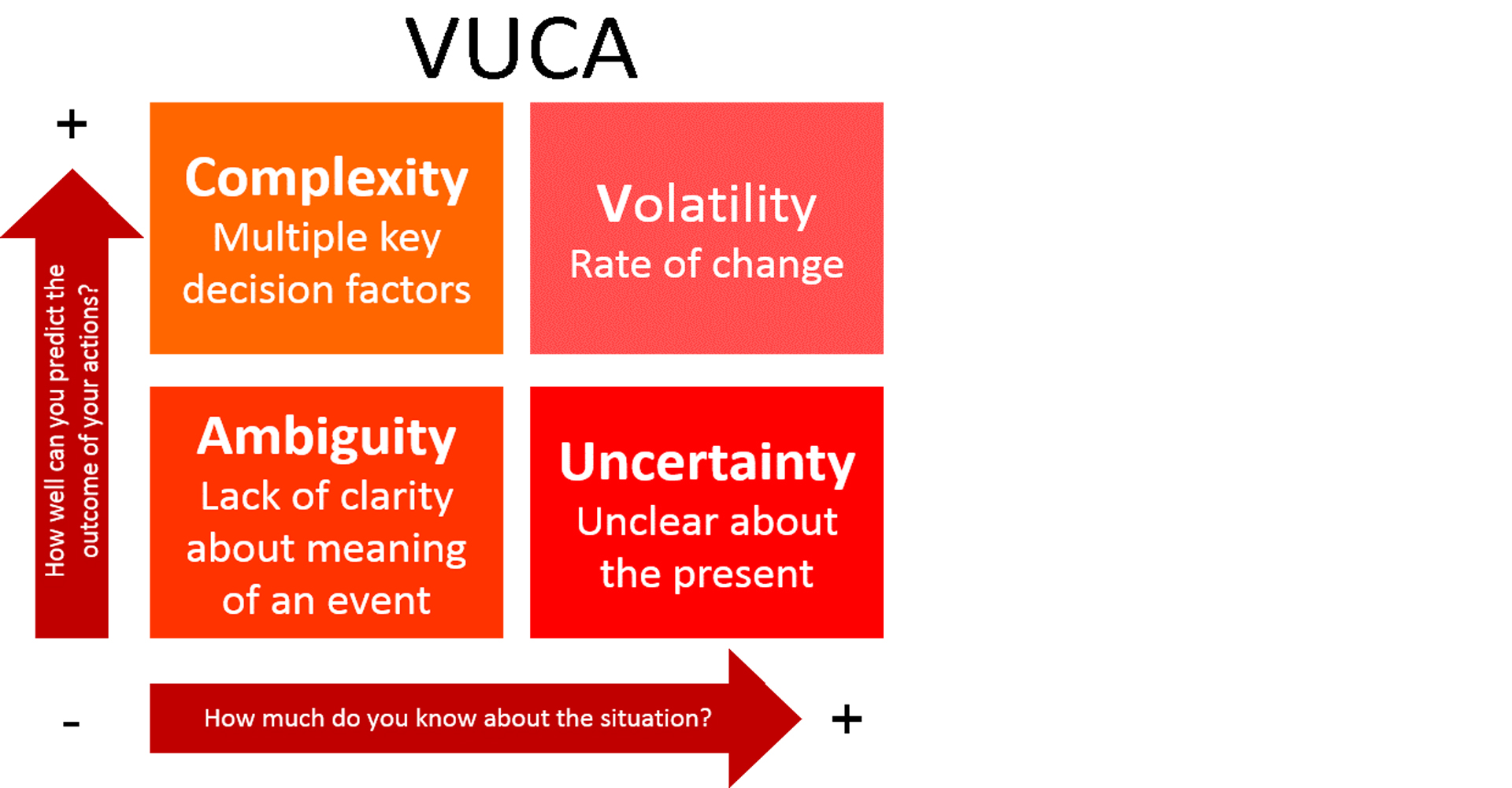 VUCA

+

How well can you predict the outcome of your actions?

Complexity
Multiple key decision factors

Volatility
Rate of change

Ambiguity
Lack of clarity about meaning of an event

Uncertainty
Unclear about the present

-

How much do you know about the situation?

+